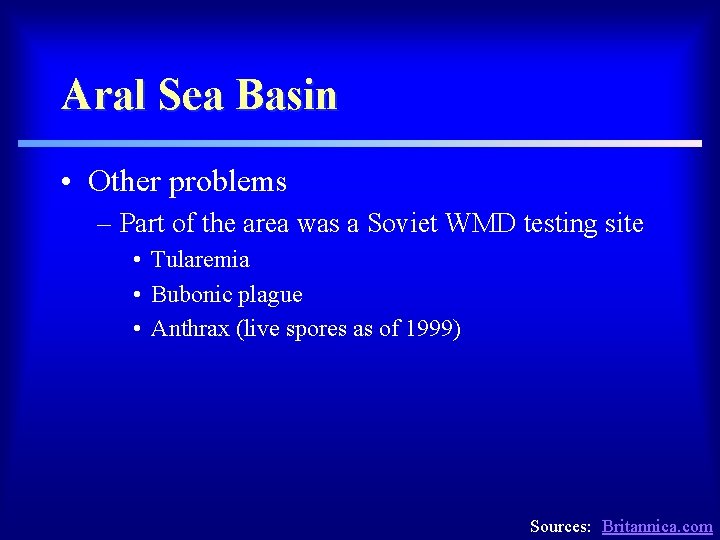 Aral Sea Basin

• Other problems
– Part of the area was a Soviet WMD testing site
• Tularemia
• Bubonic plague
• Anthrax (live spores as of 1999)

Sources: Britannica.com